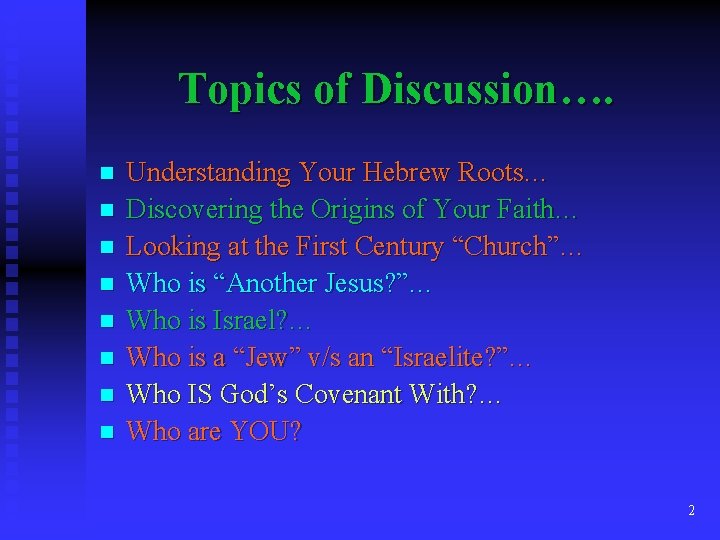 Topics of Discussion….

- Understanding Your Hebrew Roots…
- Discovering the Origins of Your Faith…
- Looking at the First Century “Church”…
- Who is “Another Jesus?”…
- Who is Israel?…
- Who is a “Jew” v/s an “Israelite?”…
- Who IS God’s Covenant With?…
- Who are YOU?

2